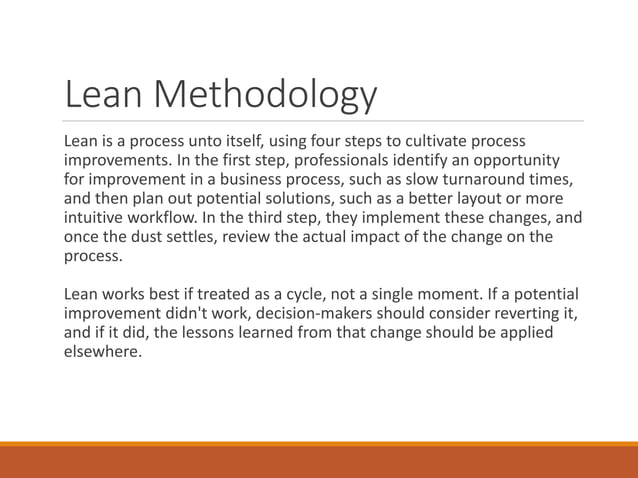 Lean Methodology

Lean is a process unto itself, using four steps to cultivate process improvements. In the first step, professionals identify an opportunity for improvement in a business process, such as slow turnaround times, and then plan out potential solutions, such as a better layout or more intuitive workflow. In the third step, they implement these changes, and once the dust settles, review the actual impact of the change on the process.

Lean works best if treated as a cycle, not a single moment. If a potential improvement didn't work, decision-makers should consider reverting it, and if it did, the lessons learned from that change should be applied elsewhere.